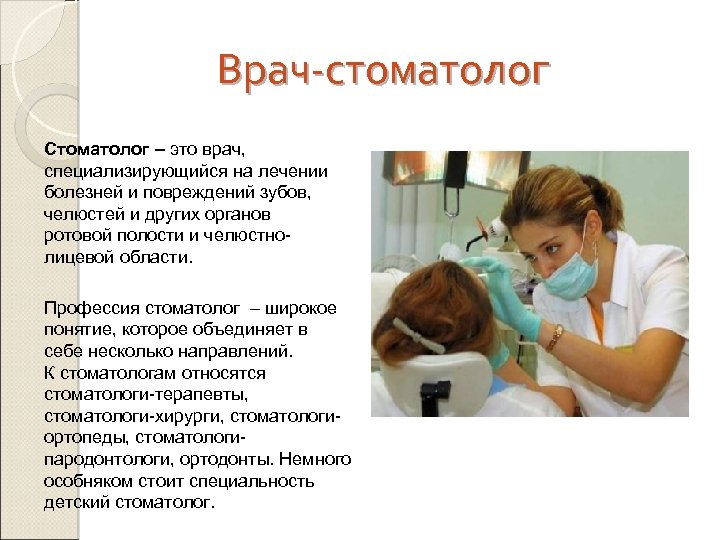 Врач-стоматолог

Стоматолог – это врач, специализирующийся на лечении болезней и повреждений зубов, челюстей и других органов ротовой полости и челюстно-лицевой области.

Профессия стоматолог – широкое понятие, которое объединяет в себе несколько направлений. К стоматологам относятся стоматологи-терапевты, стоматологи-хирурги, стоматологи-ортопеды, стоматологи-пародонтологи, ортодонты. Немного особняком стоит специальность детский стоматолог.